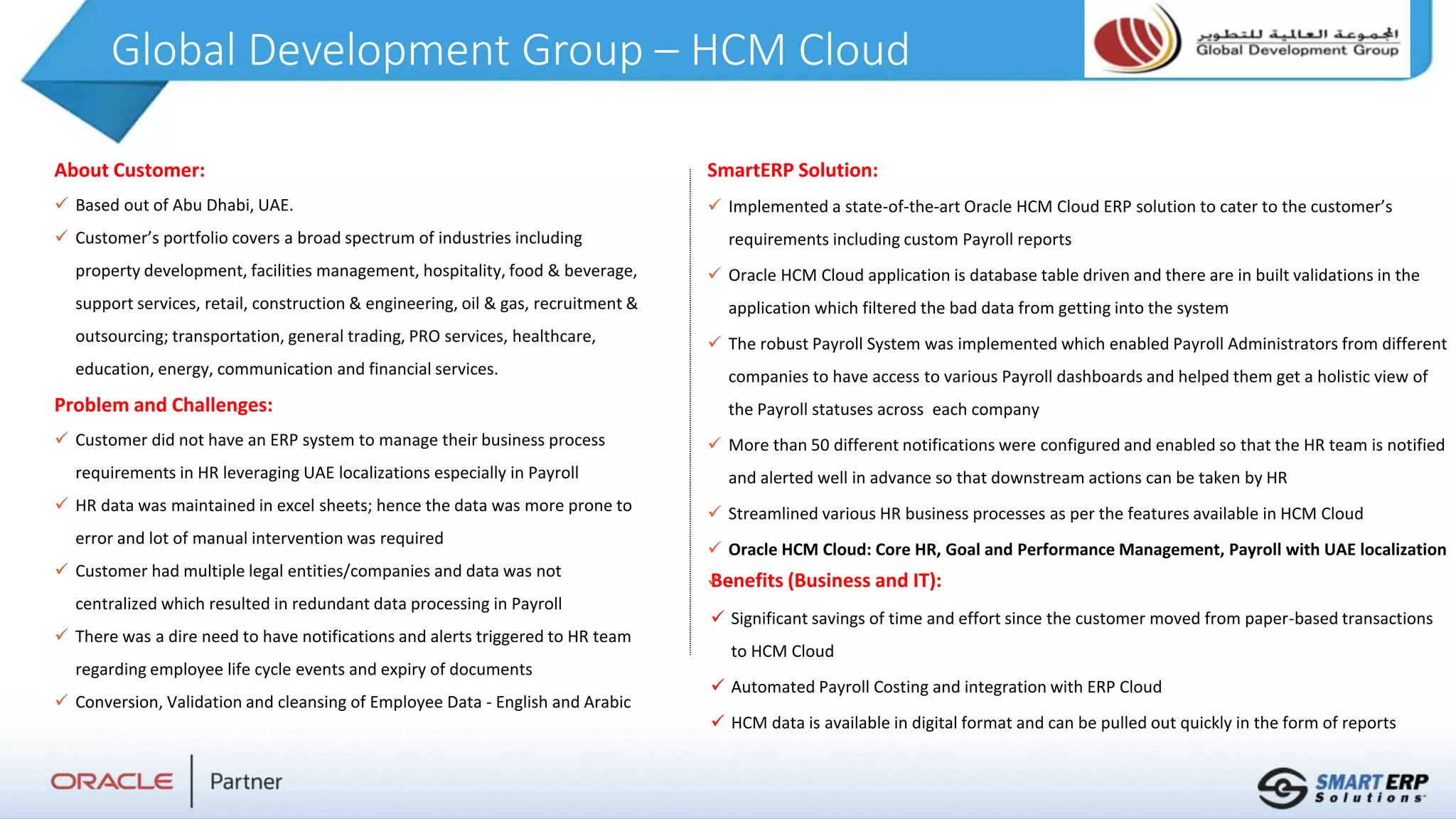 Global Development Group – HCM Cloud

المجموعة العالمية للتطوير
Global Development Group

About Customer:

✓ Based out of Abu Dhabi, UAE.

✓ Customer's portfolio covers a broad spectrum of industries including property development, facilities management, hospitality, food & beverage, support services, retail, construction & engineering, oil & gas, recruitment & outsourcing; transportation, general trading, PRO services, healthcare, education, energy, communication and financial services.

Problem and Challenges:

✓ Customer did not have an ERP system to manage their business process requirements in HR leveraging UAE localizations especially in Payroll

✓ HR data was maintained in excel sheets; hence the data was more prone to error and lot of manual intervention was required

✓ Customer had multiple legal entities/companies and data was not centralized which resulted in redundant data processing in Payroll

✓ There was a dire need to have notifications and alerts triggered to HR team regarding employee life cycle events and expiry of documents

✓ Conversion, Validation and cleansing of Employee Data - English and Arabic

SmartERP Solution:

✓ Implemented a state-of-the-art Oracle HCM Cloud ERP solution to cater to the customer's requirements including custom Payroll reports

✓ Oracle HCM Cloud application is database table driven and there are in built validations in the application which filtered the bad data from getting into the system

✓ The robust Payroll System was implemented which enabled Payroll Administrators from different companies to have access to various Payroll dashboards and helped them get a holistic view of the Payroll statuses across each company

✓ More than 50 different notifications were configured and enabled so that the HR team is notified and alerted well in advance so that downstream actions can be taken by HR

✓ Streamlined various HR business processes as per the features available in HCM Cloud

✓ Oracle HCM Cloud: Core HR, Goal and Performance Management, Payroll with UAE localization

Benefits (Business and IT):

✓ Significant savings of time and effort since the customer moved from paper-based transactions to HCM Cloud

✓ Automated Payroll Costing and integration with ERP Cloud

✓ HCM data is available in digital format and can be pulled out quickly in the form of reports

ORACLE | Partner

SMART ERP Solutions